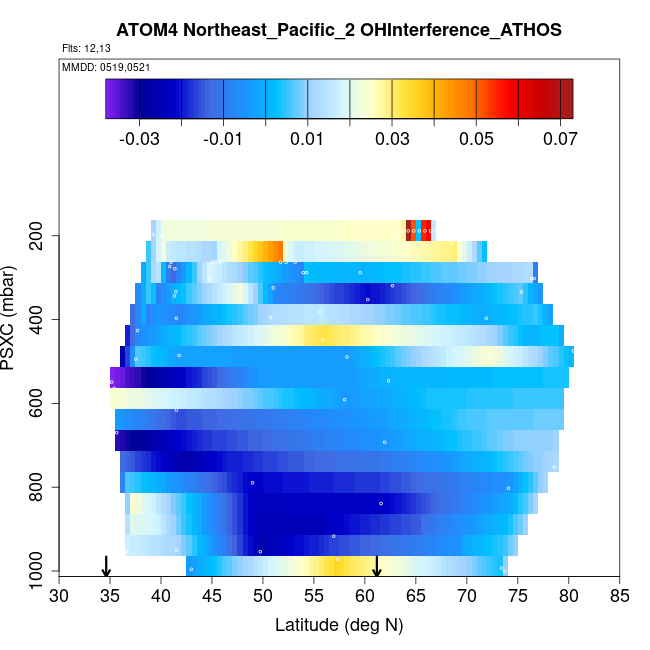 ATOM4 Northeast_Pacific_2 OHInterference_ATHOS

Flts: 12,13

MMDD: 0519,0521

-0.03 -0.01 0.01 0.03 0.05 0.07

PSXC (mbar)

200
400
600
800
1000

30 35 40 45 50 55 60 65 70 75 80 85

Latitude (deg N)